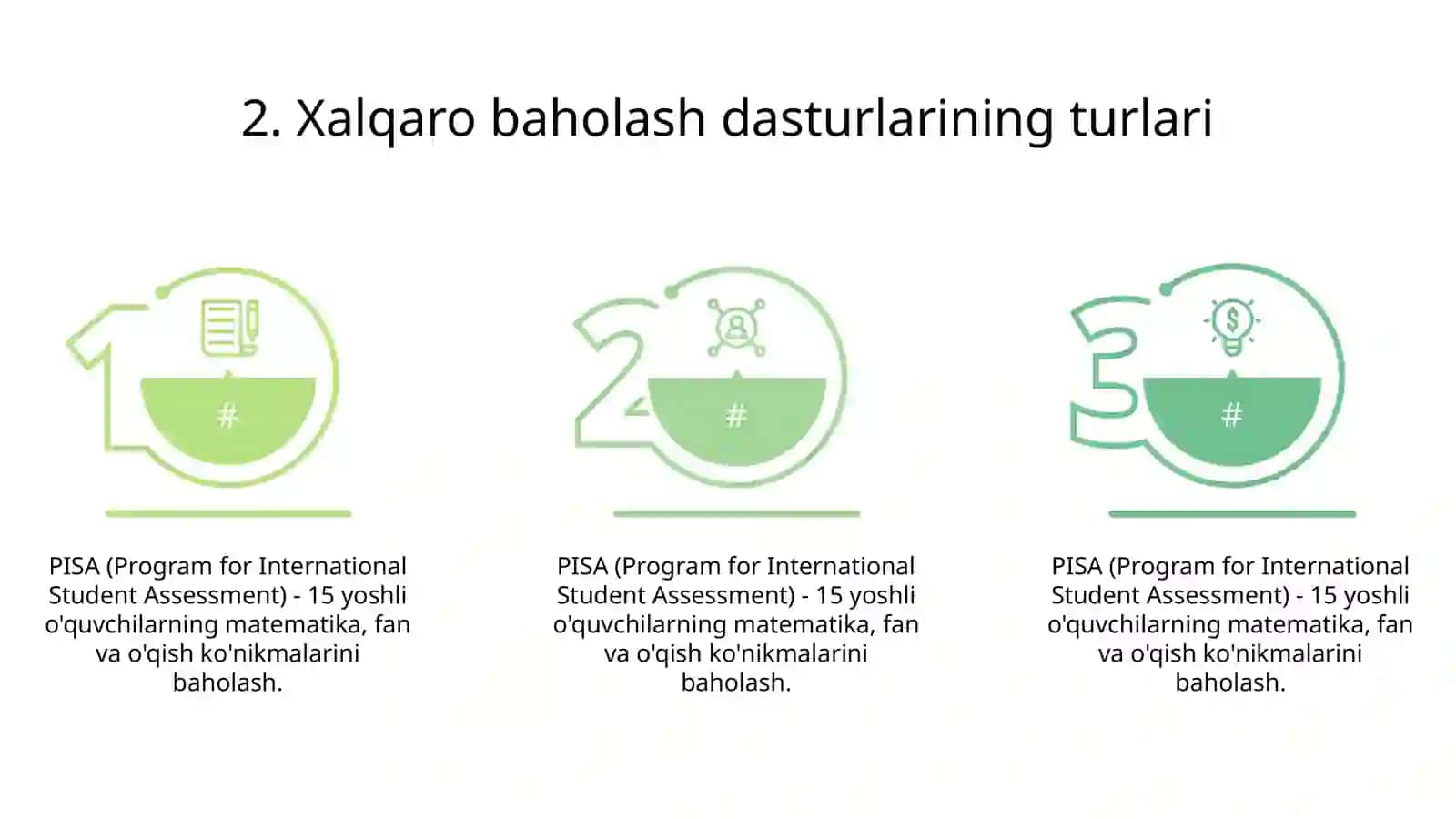 2. Xalqaro baholash dasturlarining turlari

1

#

PISA (Program for International Student Assessment) - 15 yoshli o'quvchilarning matematika, fan va o'qish ko'nikmalarini baholash.

2

#

PISA (Program for International Student Assessment) - 15 yoshli o'quvchilarning matematika, fan va o'qish ko'nikmalarini baholash.

3

#

PISA (Program for International Student Assessment) - 15 yoshli o'quvchilarning matematika, fan va o'qish ko'nikmalarini baholash.